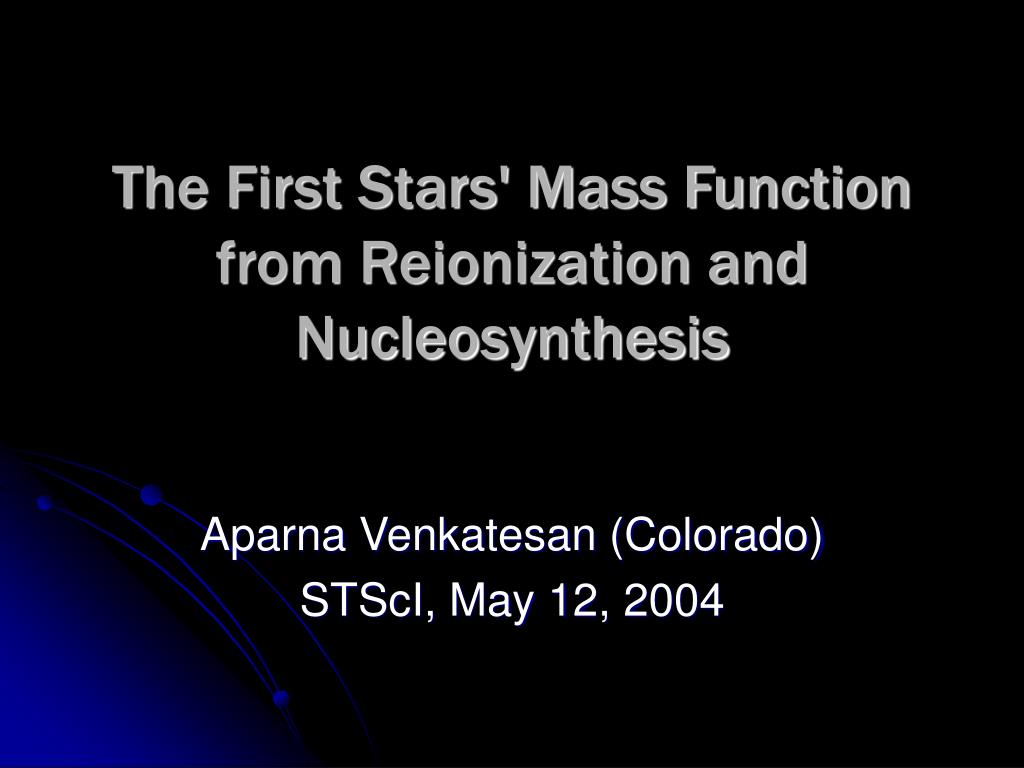 The First Stars' Mass Function from Reionization and Nucleosynthesis

Aparna Venkatesan (Colorado)
STScI, May 12, 2004